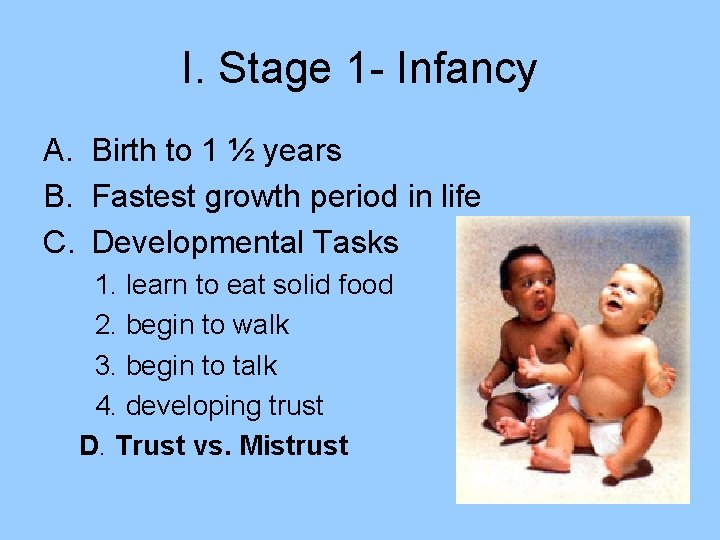 I. Stage 1- Infancy

A. Birth to 1 ½ years
B. Fastest growth period in life
C. Developmental Tasks
1. learn to eat solid food
2. begin to walk
3. begin to talk
4. developing trust
D. Trust vs. Mistrust